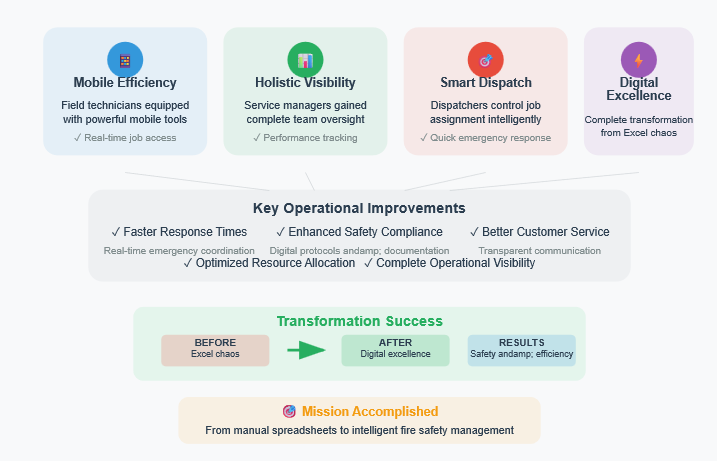 Mobile Efficiency
Field technicians equipped with powerful mobile tools
✓ Real-time job access

Holistic Visibility
Service managers gained complete team oversight
✓ Performance tracking

Smart Dispatch
Dispatchers control job assignment intelligently
✓ Quick emergency response

Digital Excellence
Complete transformation from Excel chaos

Key Operational Improvements
✓ Faster Response Times
Real-time emergency coordination
✓ Enhanced Safety Compliance
Digital protocols andamp; documentation
✓ Better Customer Service
Transparent communication
✓ Optimized Resource Allocation
✓ Complete Operational Visibility

Transformation Success
BEFORE
Excel chaos
AFTER
Digital excellence
RESULTS
Safety andamp; efficiency

Mission Accomplished
From manual spreadsheets to intelligent fire safety management